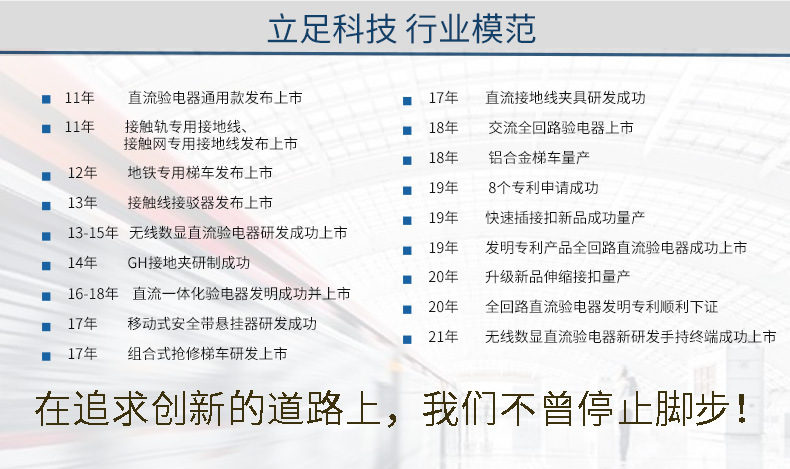 立足科技 行业模范

■ 11年 直流验电器通用款发布上市
■ 11年 接触轨专用接地线、接触网专用接地线发布上市
■ 12年 地铁专用梯车发布上市
■ 13年 接触线接驳器发布上市
■ 13-15年 无线数显直流验电器研发成功上市
■ 14年 GH接地夹研制成功
■ 16-18年 直流一体化验电器发明成功并上市
■ 17年 移动式安全带悬挂器研发成功
■ 17年 组合式抢修梯车研发上市

■ 17年 直流接地线夹具研发成功
■ 18年 交流全回路验电器上市
■ 18年 铝合金梯车量产
■ 19年 8个专利申请成功
■ 19年 快速插接扣新品成功量产
■ 19年 发明专利产品全回路直流验电器成功上市
■ 20年 升级新品伸缩接扣量产
■ 20年 全回路直流验电器发明专利顺利下证
■ 21年 无线数显直流验电器新研发手持终端成功上市

在追求创新的道路上，我们不曾停止脚步！